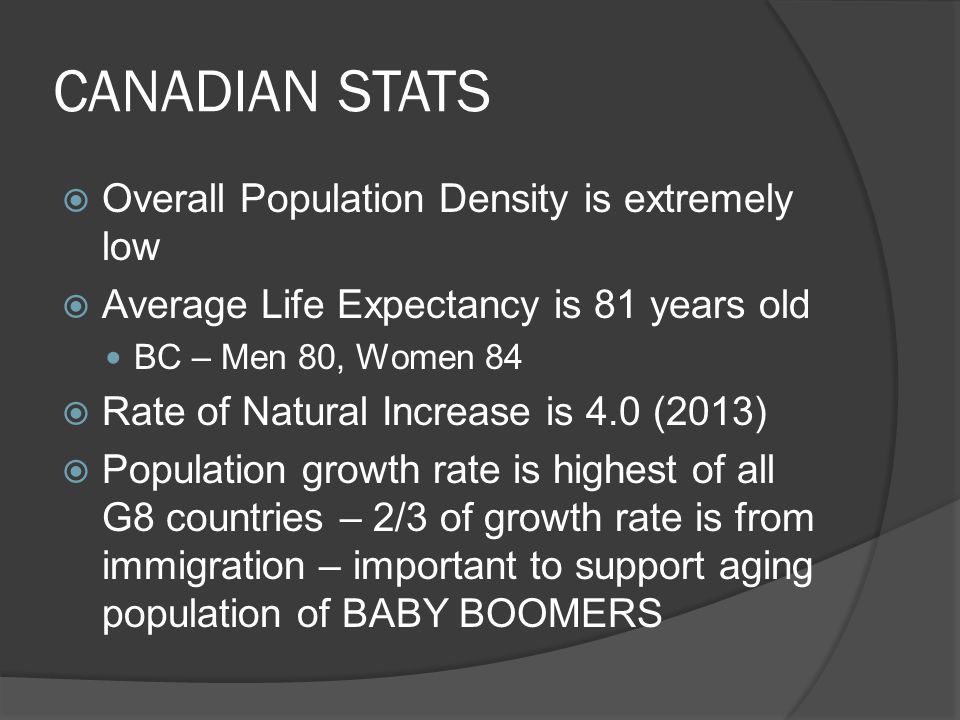 CANADIAN STATS

Overall Population Density is extremely low

Average Life Expectancy is 81 years old

BC – Men 80, Women 84

Rate of Natural Increase is 4.0 (2013)

Population growth rate is highest of all G8 countries – 2/3 of growth rate is from immigration – important to support aging population of BABY BOOMERS